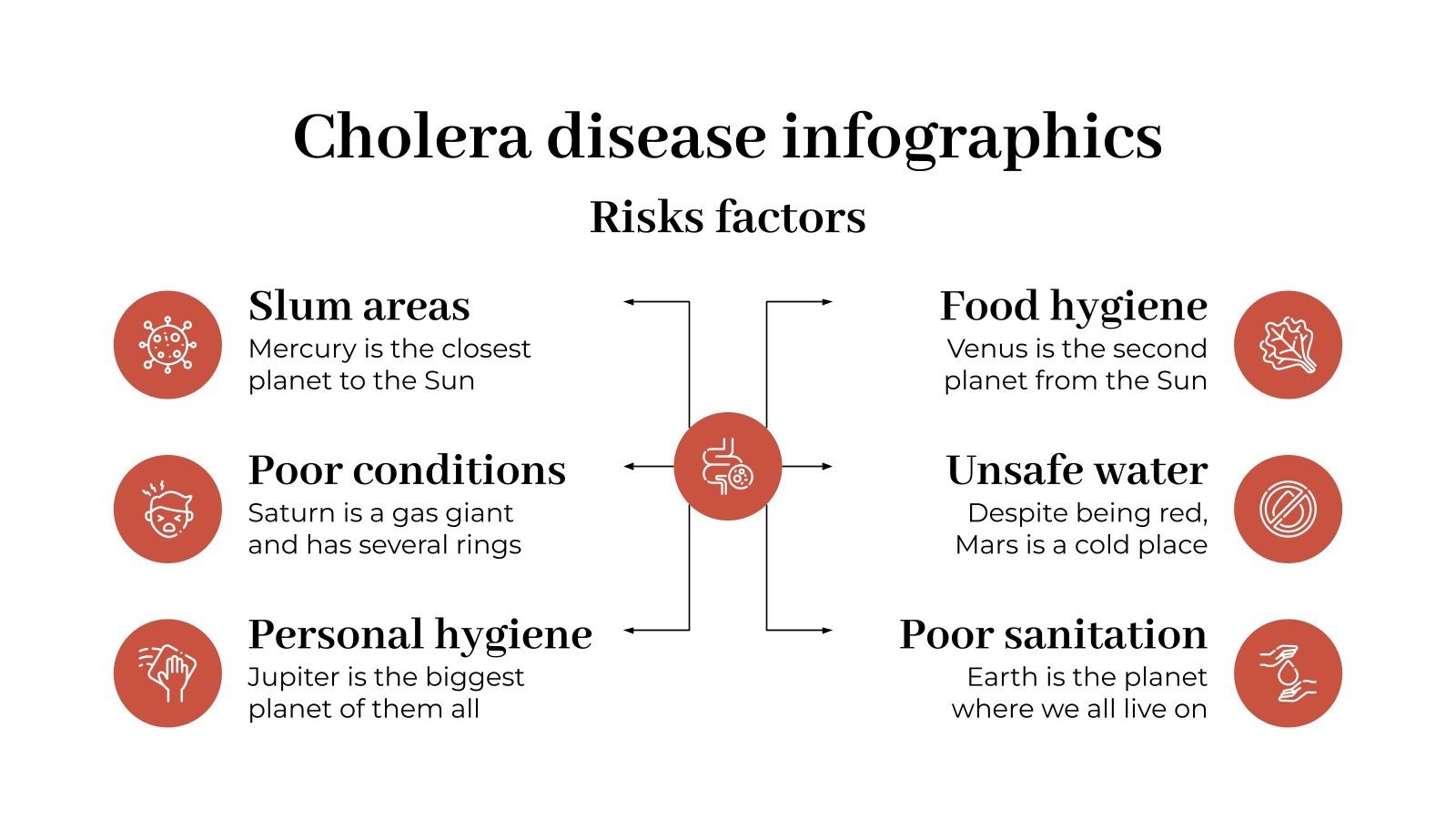 Cholera disease infographics

Risks factors

Slum areas
Mercury is the closest planet to the Sun

Poor conditions
Saturn is a gas giant and has several rings

Personal hygiene
Jupiter is the biggest planet of them all

Food hygiene
Venus is the second planet from the Sun

Unsafe water
Despite being red, Mars is a cold place

Poor sanitation
Earth is the planet where we all live on